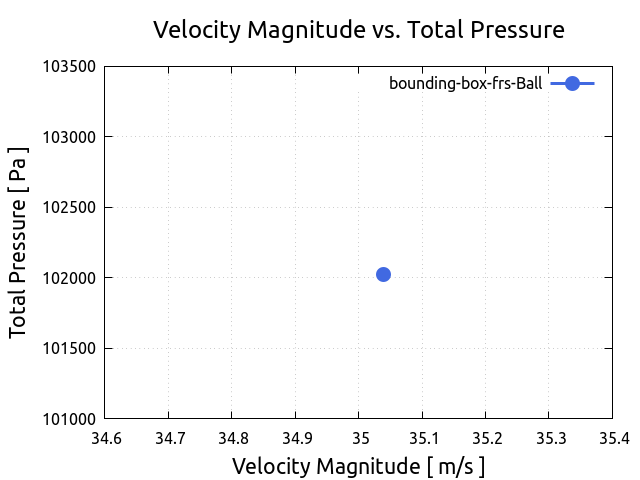 Velocity Magnitude vs. Total Pressure

bounding-box-frs-Ball

Total Pressure [ Pa ]

103500
103000
102500
102000
101500
101000

34.6
34.7
34.8
34.9
35
35.1
35.2
35.3
35.4

Velocity Magnitude [ m/s ]